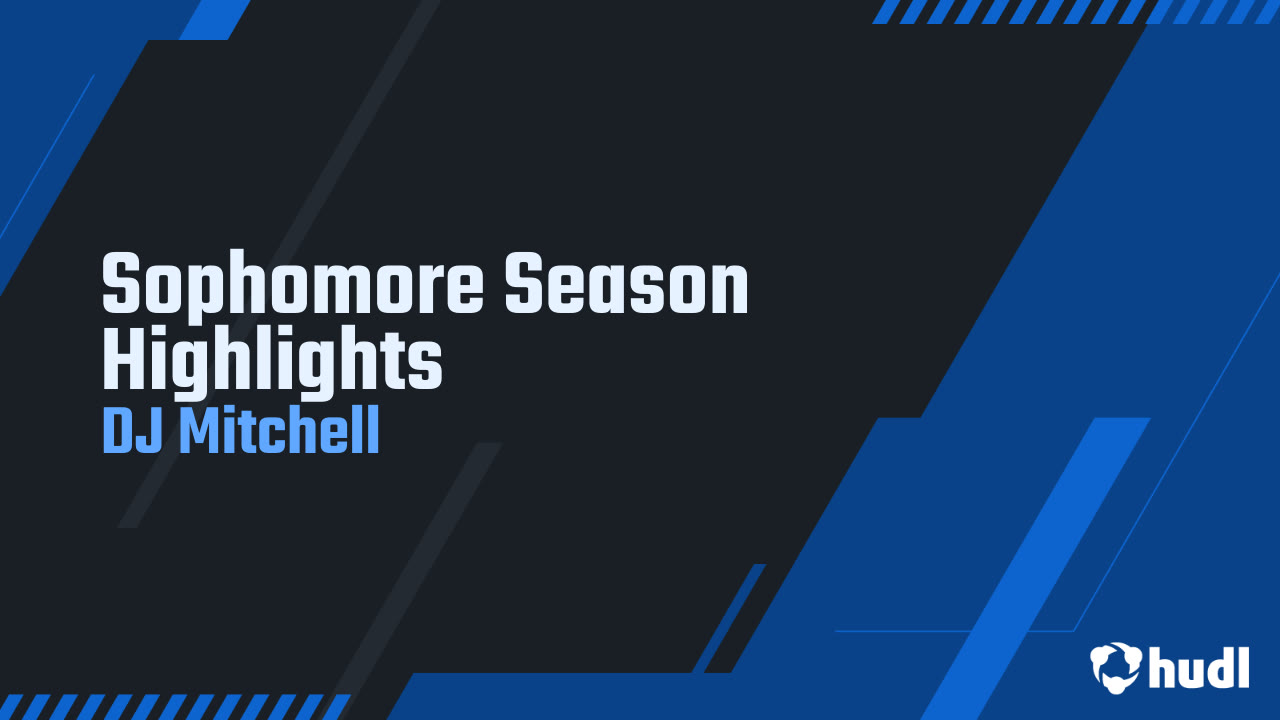 Sophomore Season Highlights
DJ Mitchell

hudl